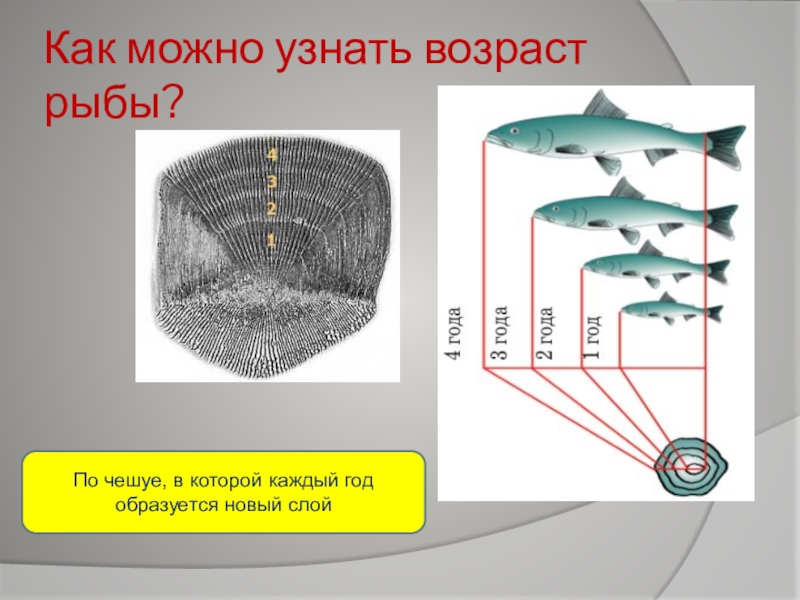 Как можно узнать возраст рыбы?

4
3
2
1

4 года
3 года
2 года
1 год

По чешуе, в которой каждый год образуется новый слой